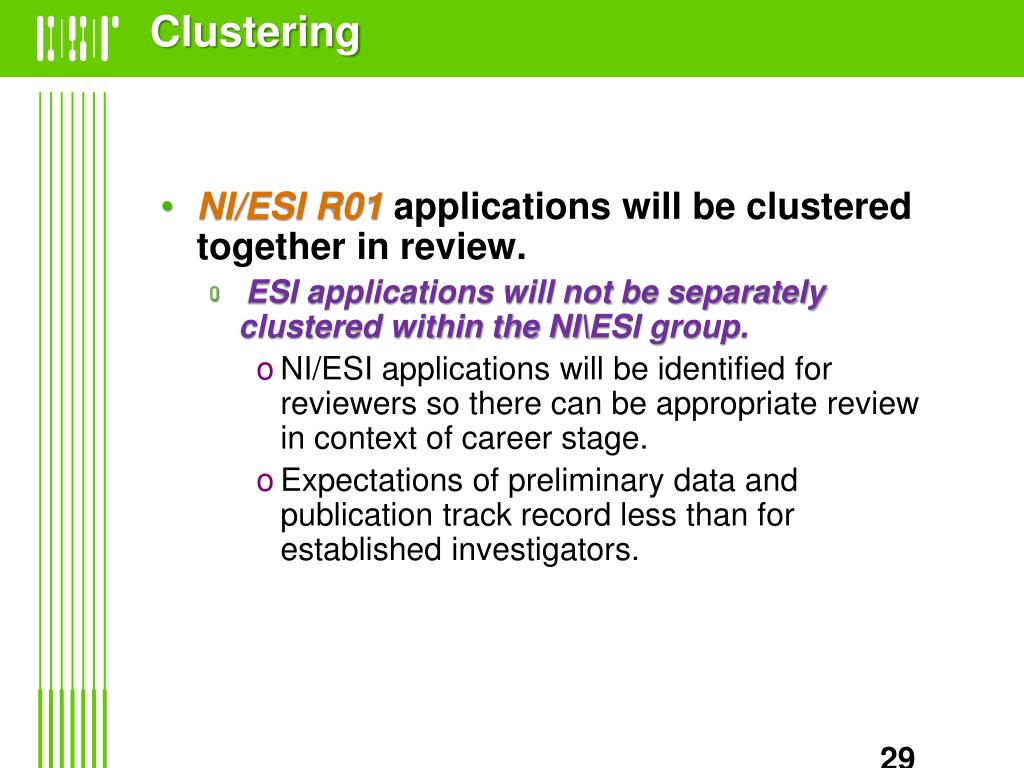 Clustering

• NI/ESI R01 applications will be clustered together in review.

o ESI applications will not be separately clustered within the NI\ESI group.

o NI/ESI applications will be identified for reviewers so there can be appropriate review in context of career stage.

o Expectations of preliminary data and publication track record less than for established investigators.

29